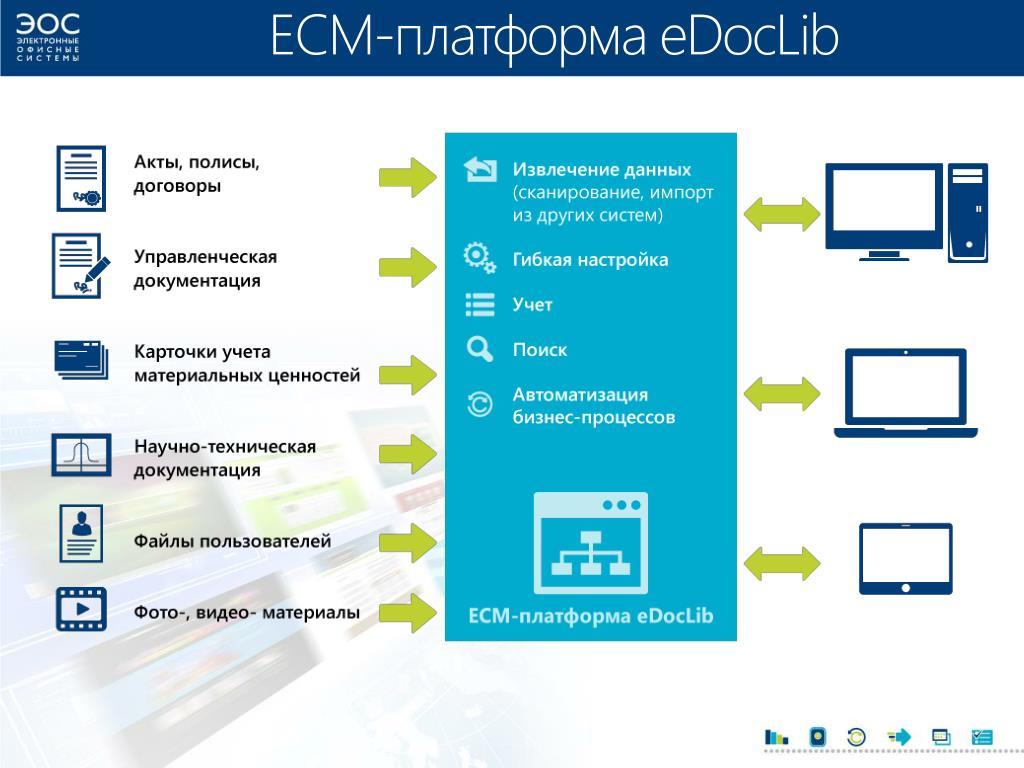 ЭОС
ЭЛЕКТРОННЫЕ ОФИСНЫЕ СИСТЕМЫ

ECM-платформа eDocLib

Акты, полисы, договоры

Управленческая документация

Карточки учета материальных ценностей

Научно-техническая документация

Файлы пользователей

Фото-, видео- материалы

Извлечение данных (сканирование, импорт из других систем)

Гибкая настройка

Учет

Поиск

Автоматизация бизнес-процессов

ECM-платформа eDocLib